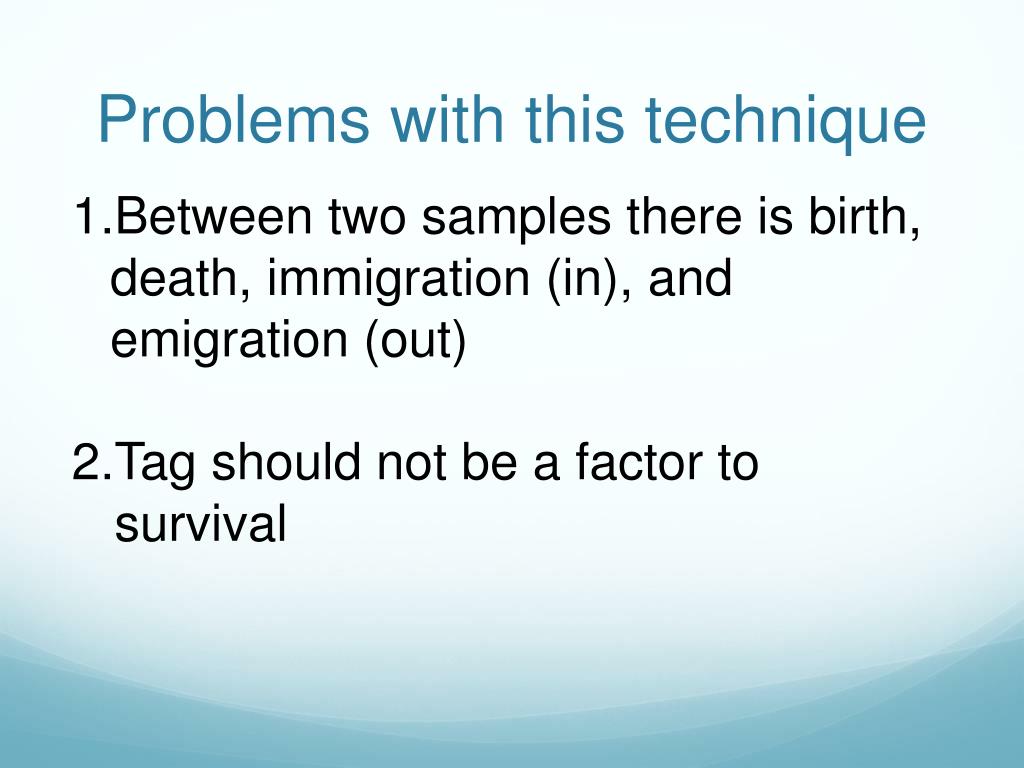 Problems with this technique

1.Between two samples there is birth, death, immigration (in), and emigration (out)

2.Tag should not be a factor to survival